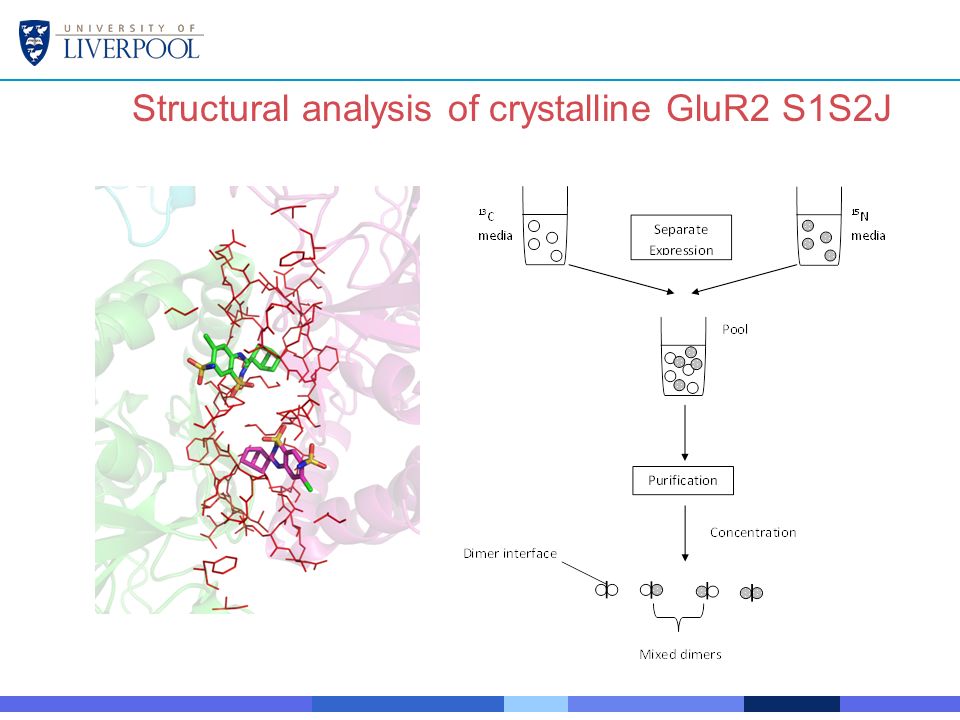 UNIVERSITY OF
LIVERPOOL

Structural analysis of crystalline GluR2 S1S2J

$^{13}C$ media

Separate Expression

$^{15}N$ media

Pool

Purification

Concentration

Dimer interface

Mixed dimers